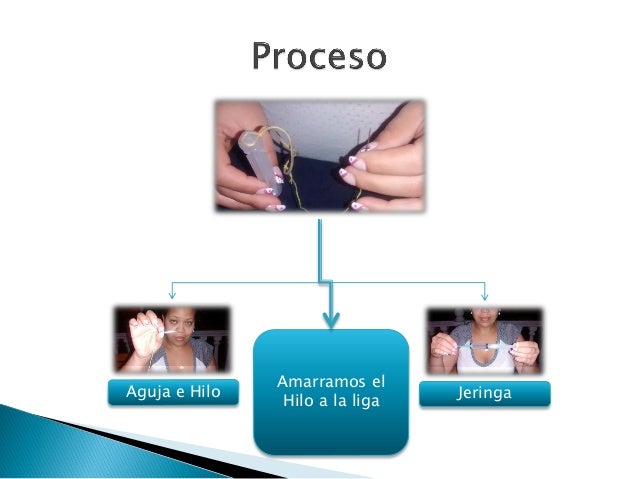 Proceso

Aguja e Hilo

Amarramos el Hilo a la liga

Jeringa